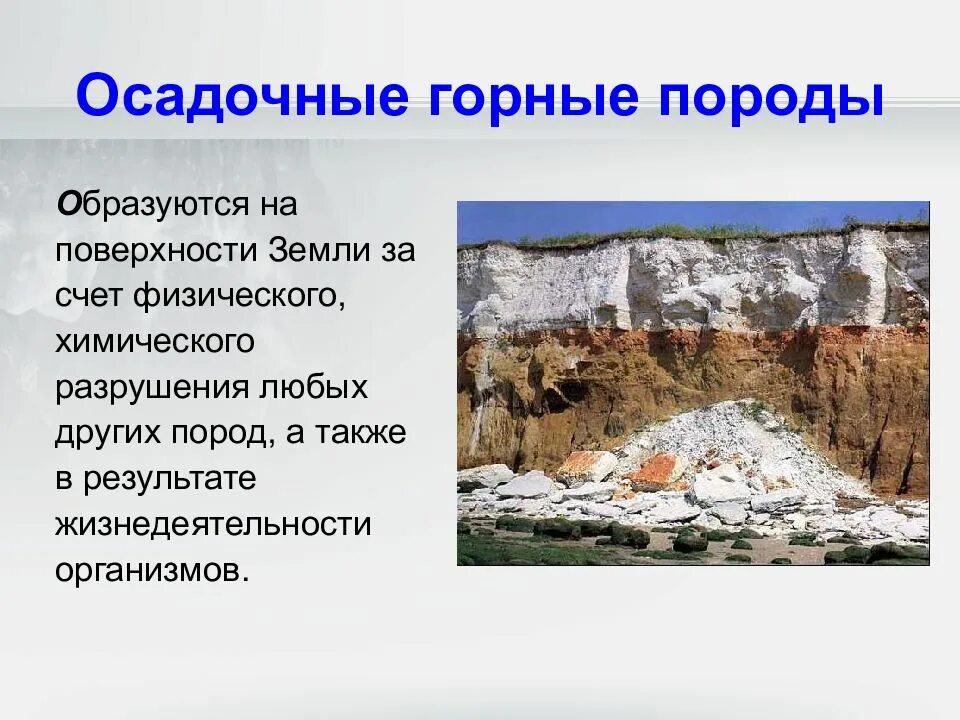 Осадочные горные породы

Образуются на поверхности Земли за счет физического, химического разрушения любых других пород, а также в результате жизнедеятельности организмов.